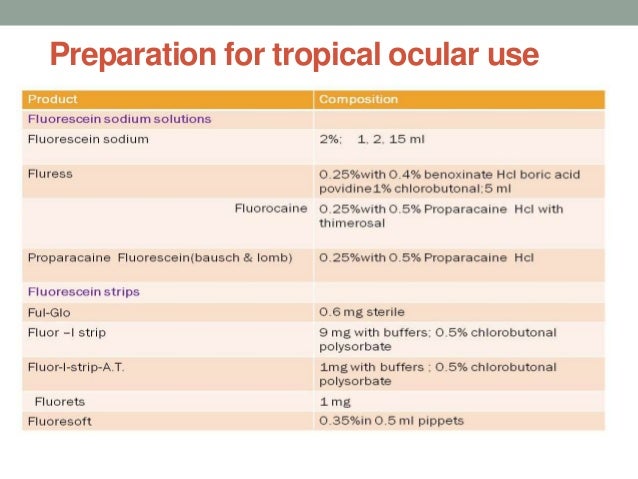 Preparation for tropical ocular use

| Product | Composition |
|---|---|
| Fluorescein sodium solutions | |
| Fluorescein sodium | 2%; 1, 2, 15 ml |
| Fluress | 0.25%with 0.4% benoxinate Hcl boric acid povidine1% chlorobutonal;5 ml |
| Fluorocaine | 0.25%with 0.5% Proparacaine Hcl with thimerosal |
| Proparacaine Fluorescein(bausch & lomb) | 0.25%with 0.5% Proparacaine Hcl |
| Fluorescein strips | |
| Ful-Glo | 0.6 mg sterile |
| Fluor –I strip | 9 mg with buffers; 0.5% chlorobutonal polysorbate |
| Fluor-I-strip-A.T. | 1mg with buffers ; 0.5% chlorobutonal polysorbate |
| Fluorets | 1 mg |
| Fluoresoft | 0.35%in 0.5 ml pippets |